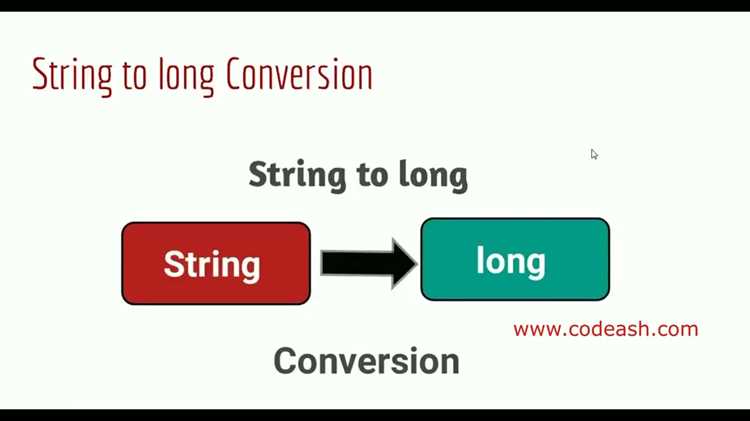 String to long Conversion

String to long

String

long

www.codeash.com

Conversion